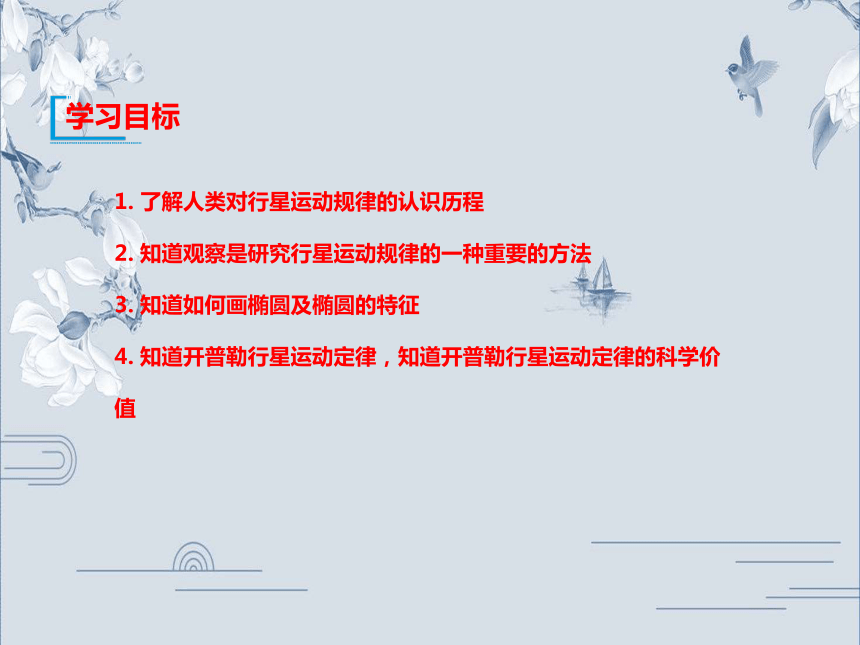 学习目标

1. 了解人类对行星运动规律的认识历程

2. 知道观察是研究行星运动规律的一种重要的方法

3. 知道如何画椭圆及椭圆的特征

4. 知道开普勒行星运动定律，知道开普勒行星运动定律的科学价值